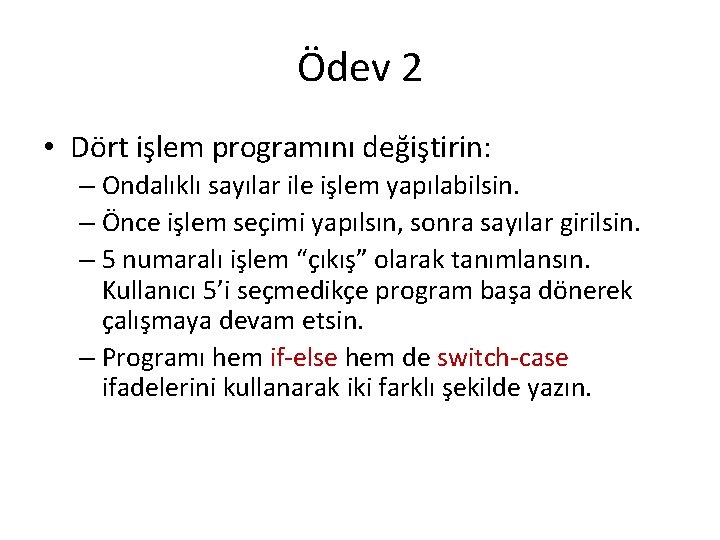 Ödev 2

• Dört işlem programını değiştirin:
– Ondalıklı sayılar ile işlem yapılabilsin.
– Önce işlem seçimi yapılsın, sonra sayılar girilsin.
– 5 numaralı işlem “çıkış” olarak tanımlansın. Kullanıcı 5’i seçmedikçe program başa dönerek çalışmaya devam etsin.
– Programı hem if-else hem de switch-case ifadelerini kullanarak iki farklı şekilde yazın.